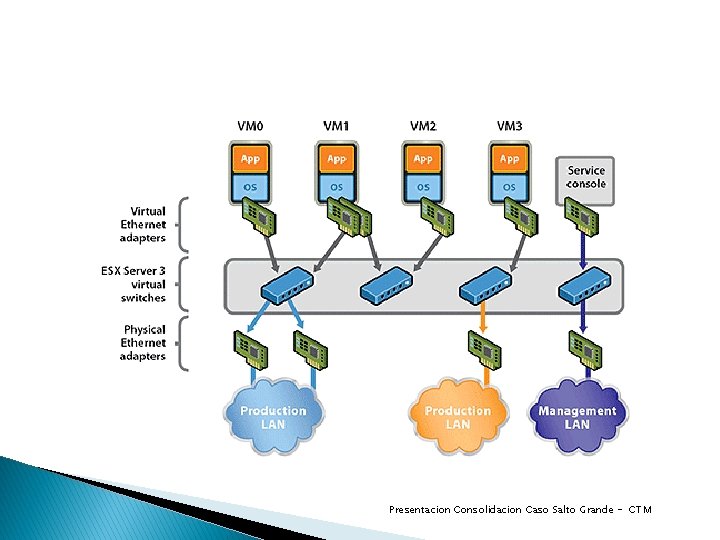 VM0
VM1
VM2
VM3

App
OS

App
OS

App
OS

App
OS

Service console

Virtual Ethernet adapters

ESX Server 3 virtual switches

Physical Ethernet adapters

Production LAN

Production LAN

Management LAN

Presentacion Consolidacion Caso Salto Grande - CTM